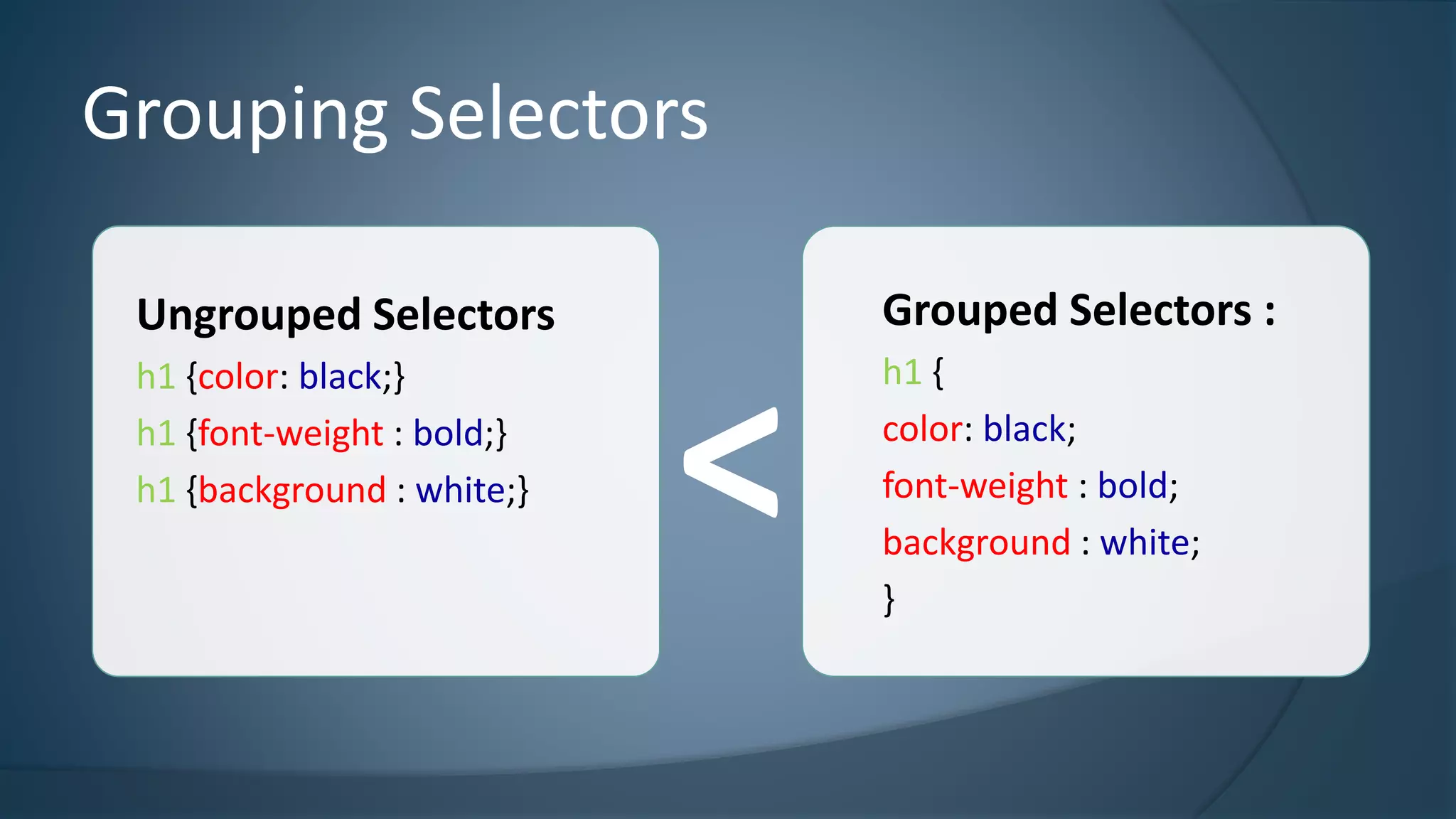 Grouping Selectors

Ungrouped Selectors

h1 {color: black;}

h1 {font-weight : bold;}

h1 {background : white;}

<

Grouped Selectors :

h1 {

color: black;

font-weight : bold;

background : white;

}